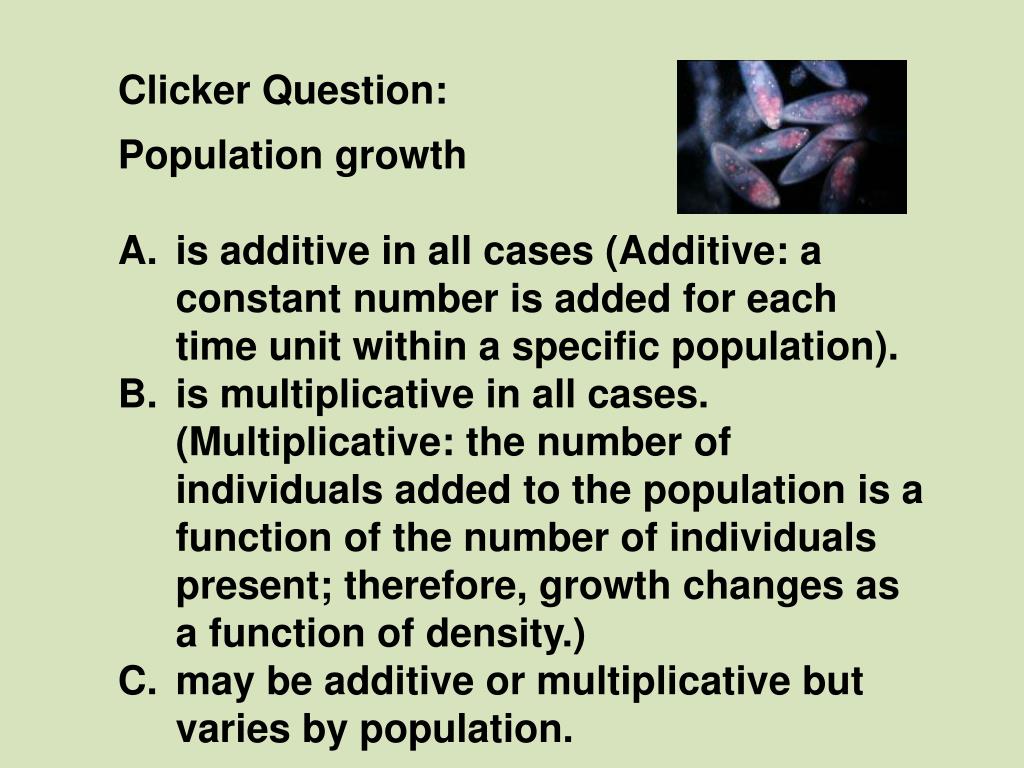 Clicker Question:

Population growth

A. is additive in all cases (Additive: a constant number is added for each time unit within a specific population).
B. is multiplicative in all cases. (Multiplicative: the number of individuals added to the population is a function of the number of individuals present; therefore, growth changes as a function of density.)
C. may be additive or multiplicative but varies by population.